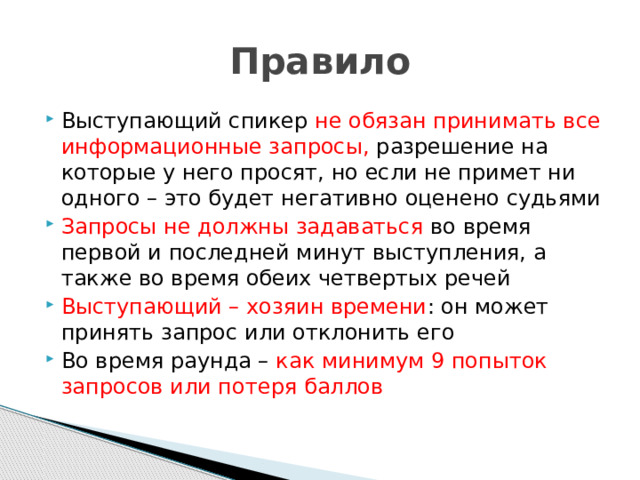 Правило

Выступающий спикер не обязан принимать все информационные запросы, разрешение на которые у него просят, но если не примет ни одного – это будет негативно оценено судьями

Запросы не должны задаваться во время первой и последней минут выступления, а также во время обеих четвертых речей

Выступающий – хозяин времени: он может принять запрос или отклонить его

Во время раунда – как минимум 9 попыток запросов или потеря баллов